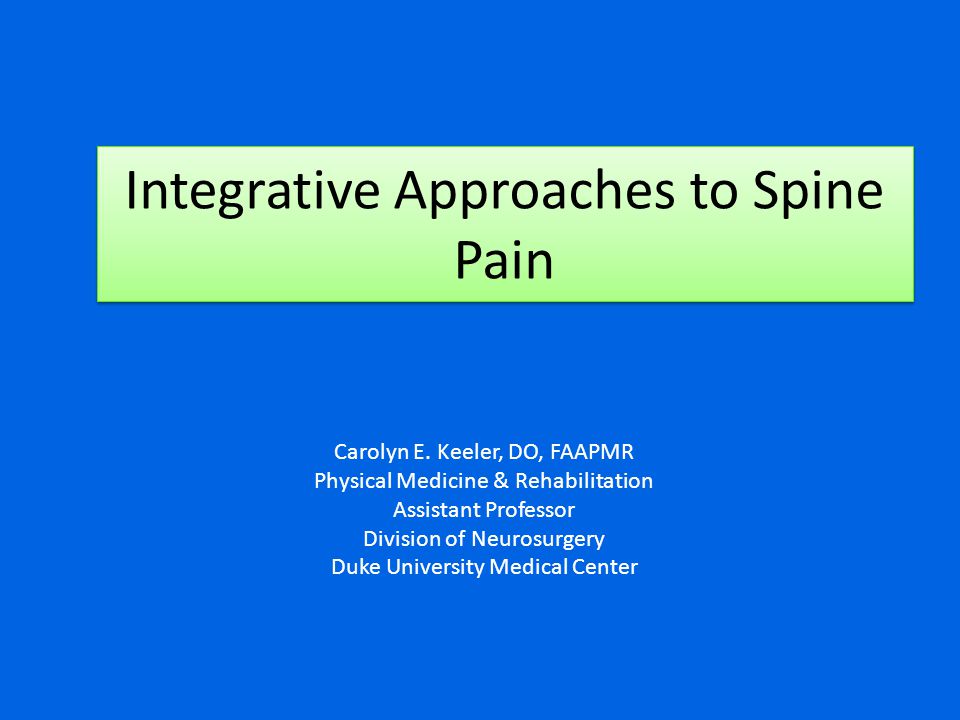 Integrative Approaches to Spine Pain

Carolyn E. Keeler, DO, FAAPMR
Physical Medicine & Rehabilitation
Assistant Professor
Division of Neurosurgery
Duke University Medical Center